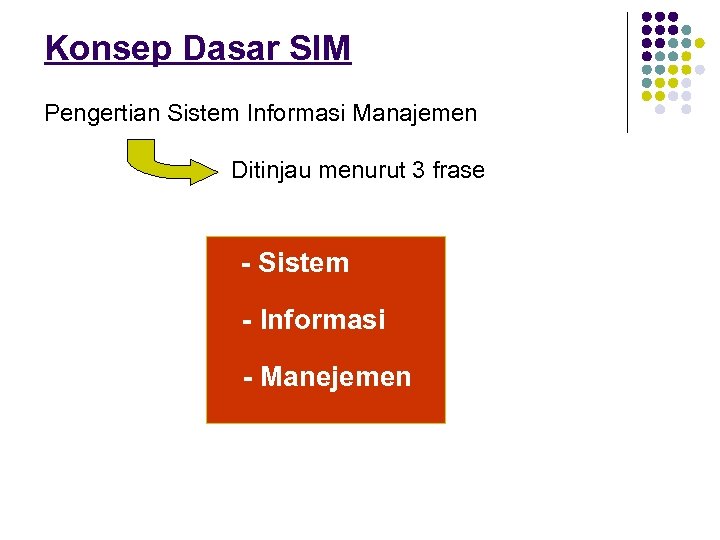 Konsep Dasar SIM

Pengertian Sistem Informasi Manajemen

Ditinjau menurut 3 frase

- Sistem

- Informasi

- Manejemen